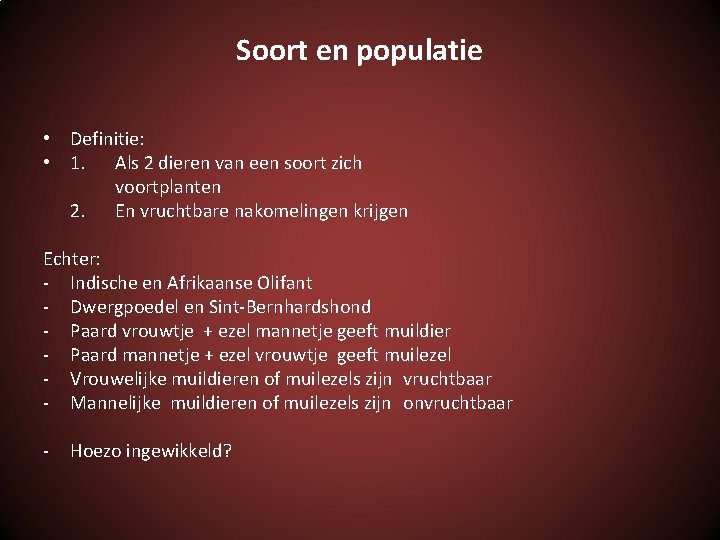 Soort en populatie

• Definitie:
• 1. Als 2 dieren van een soort zich voortplanten
2. En vruchtbare nakomelingen krijgen

Echter:
- Indische en Afrikaanse Olifant
- Dwergpoedel en Sint-Bernhardshond
- Paard vrouwtje + ezel mannetje geeft muildier
- Paard mannetje + ezel vrouwtje geeft muilezel
- Vrouwelijke muildieren of muilezels zijn vruchtbaar
- Mannelijke muildieren of muilezels zijn onvruchtbaar

- Hoezo ingewikkeld?